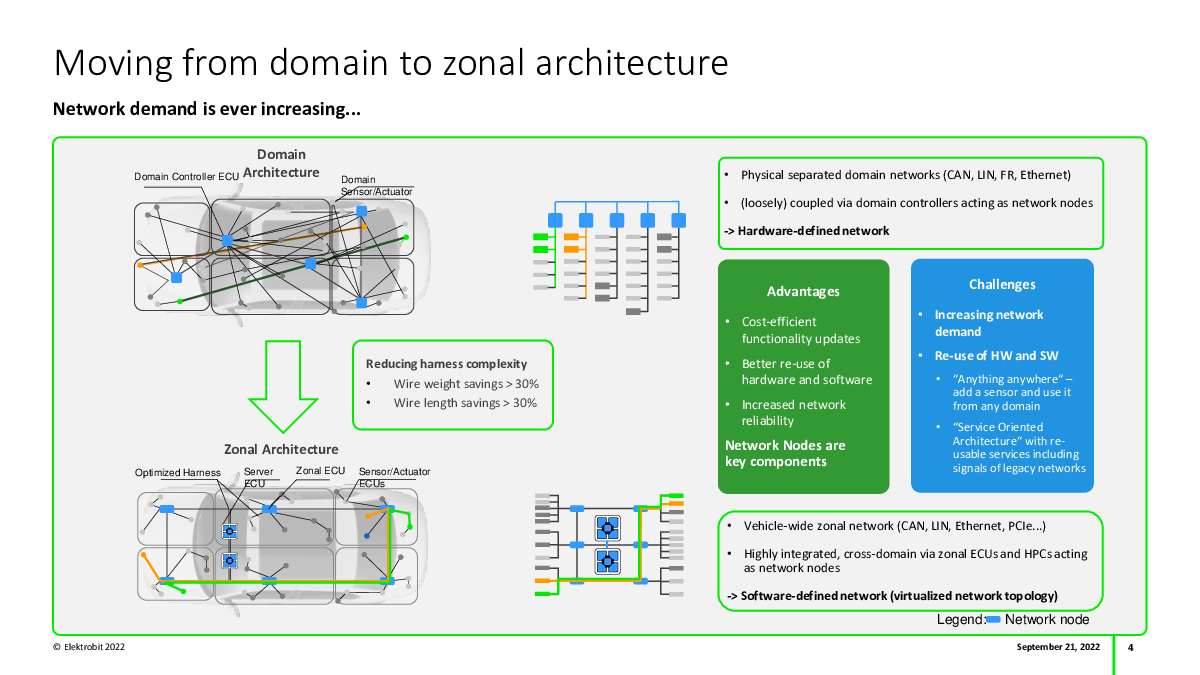 Moving from domain to zonal architecture

Network demand is ever increasing...

Domain Architecture

Domain Controller ECU

Domain Sensor/Actuator

Reducing harness complexity
• Wire weight savings > 30%
• Wire length savings > 30%

Zonal Architecture

Optimized Harness

Server ECU

Zonal ECU

Sensor/Actuator ECUs

• Physical separated domain networks (CAN, LIN, FR, Ethernet)
• (loosely) coupled via domain controllers acting as network nodes
-> Hardware-defined network

Advantages
• Cost-efficient functionality updates
• Better re-use of hardware and software
• Increased network reliability
Network Nodes are key components

Challenges
• Increasing network demand
• Re-use of HW and SW
• "Anything anywhere" – add a sensor and use it from any domain
• "Service Oriented Architecture" with re-usable services including signals of legacy networks

• Vehicle-wide zonal network (CAN, LIN, Ethernet, PCIe...)
• Highly integrated, cross-domain via zonal ECUs and HPCs acting as network nodes
-> Software-defined network (virtualized network topology)

Legend: Network node

© Elektrobit 2022

September 21, 2022

4